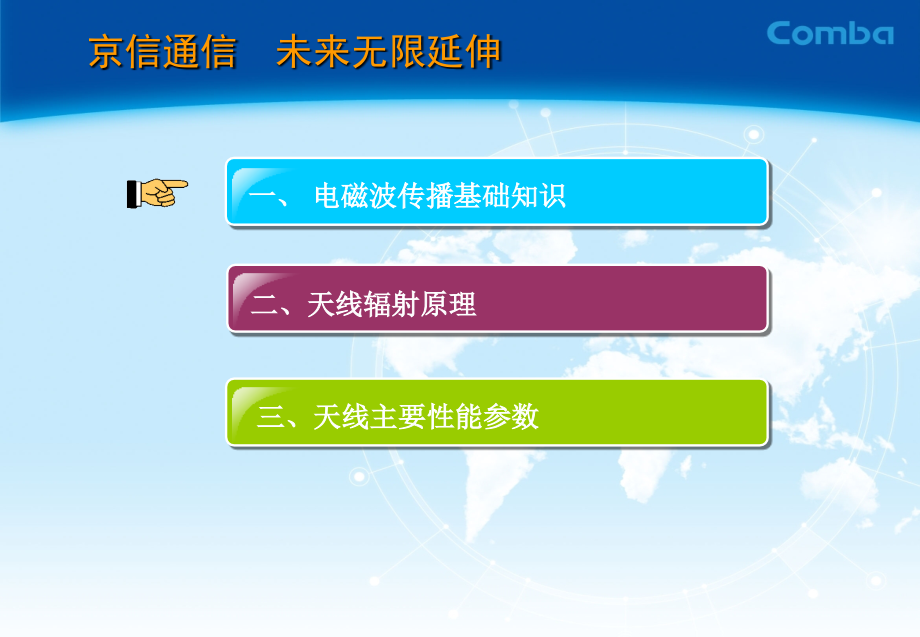 京信通信　未来无限延伸

Comba

一、 电磁波传播基础知识

二、天线辐射原理

三、天线主要性能参数